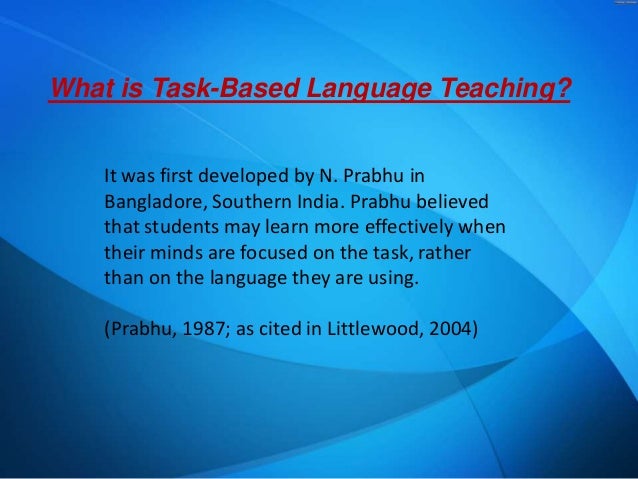 What is Task-Based Language Teaching?

It was first developed by N. Prabhu in Bangladore, Southern India. Prabhu believed that students may learn more effectively when their minds are focused on the task, rather than on the language they are using.

(Prabhu, 1987; as cited in Littlewood, 2004)